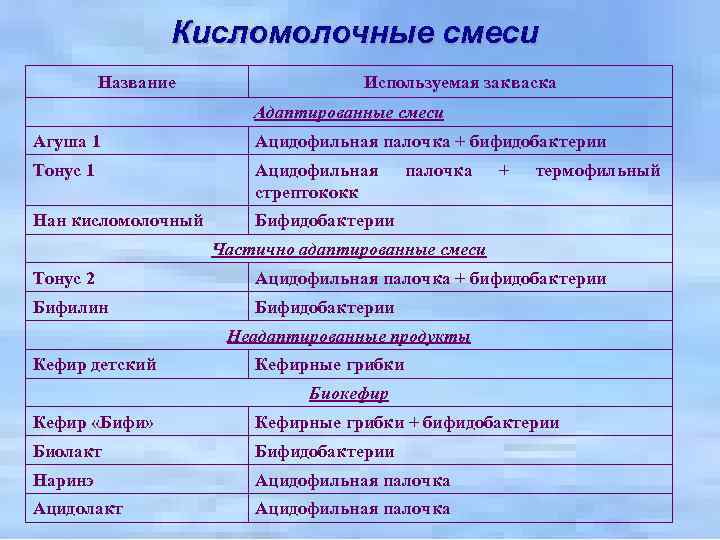 Кисломолочные смеси

| Название | Используемая закваска |
|---|---|
| Адаптированные смеси | |
| Агуша 1 | Ацидофильная палочка + бифидобактерии |
| Тонус 1 | Ацидофильная палочка + термофильный стрептококк |
| Нан кисломолочный | Бифидобактерии |
| Частично адаптированные смеси | |
| Тонус 2 | Ацидофильная палочка + бифидобактерии |
| Бифилин | Бифидобактерии |
| Неадаптированные продукты | |
| Кефир детский | Кефирные грибки |
| Биокефир | |
| Кефир «Бифи» | Кефирные грибки + бифидобактерии |
| Биолакт | Бифидобактерии |
| Наринэ | Ацидофильная палочка |
| Ацидолакт | Ацидофильная палочка |